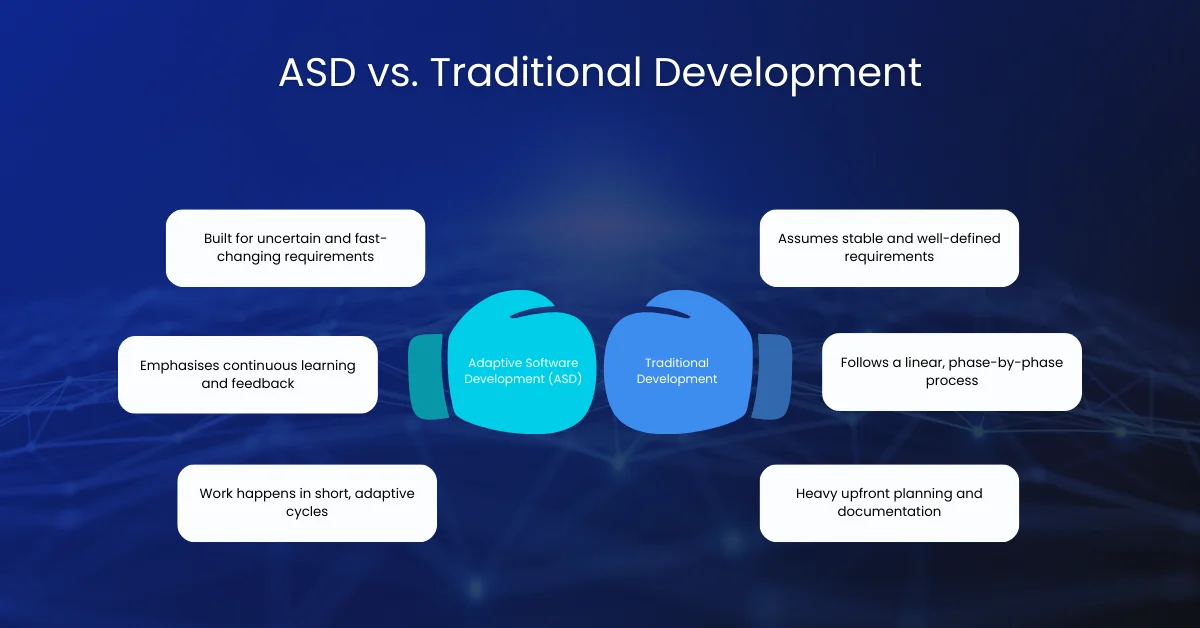 ASD vs. Traditional Development

Built for uncertain and fast-changing requirements

Emphasises continuous learning and feedback

Work happens in short, adaptive cycles

Adaptive Software Development (ASD)

Traditional Development

Assumes stable and well-defined requirements

Follows a linear, phase-by-phase process

Heavy upfront planning and documentation